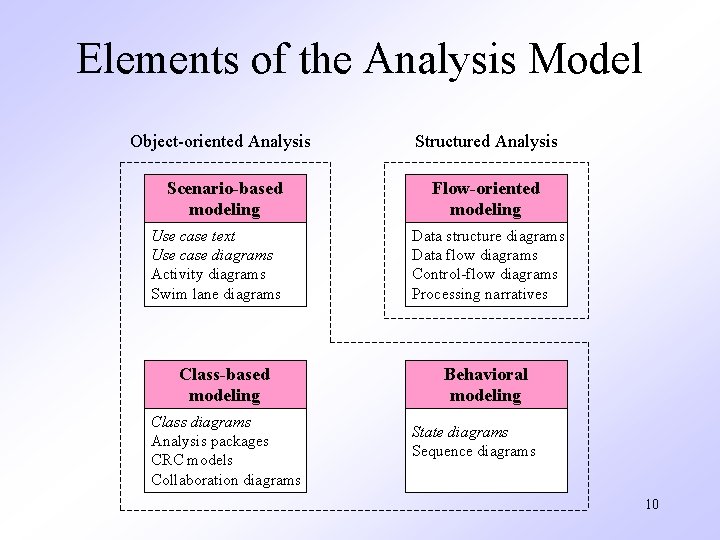 Elements of the Analysis Model

Object-oriented Analysis

Structured Analysis

Scenario-based modeling

Use case text
Use case diagrams
Activity diagrams
Swim lane diagrams

Flow-oriented modeling

Data structure diagrams
Data flow diagrams
Control-flow diagrams
Processing narratives

Class-based modeling

Class diagrams
Analysis packages
CRC models
Collaboration diagrams

Behavioral modeling

State diagrams
Sequence diagrams

10